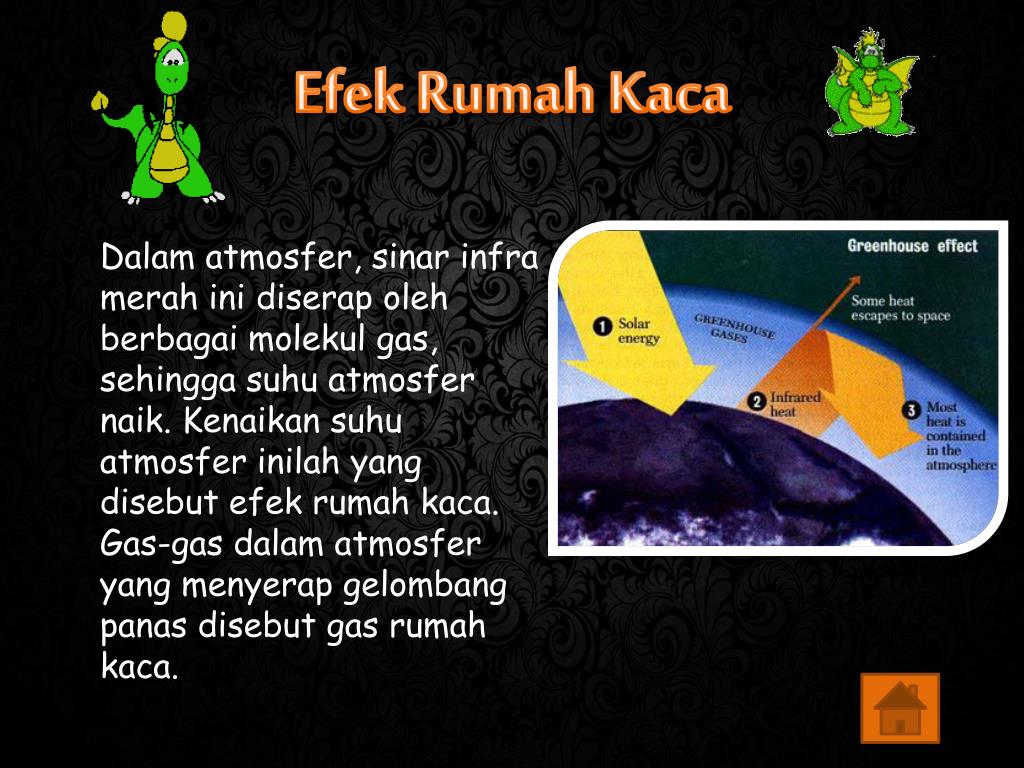 Efek Rumah Kaca

Dalam atmosfer, sinar infra merah ini diserap oleh berbagai molekul gas, sehingga suhu atmosfer naik. Kenaikan suhu atmosfer inilah yang disebut efek rumah kaca. Gas-gas dalam atmosfer yang menyerap gelombang panas disebut gas rumah kaca.

Greenhouse effect

1 Solar energy

GREENHOUSE GASES

Some heat escapes to space

2 Infrared heat

3 Most heat is contained in the atmosphere